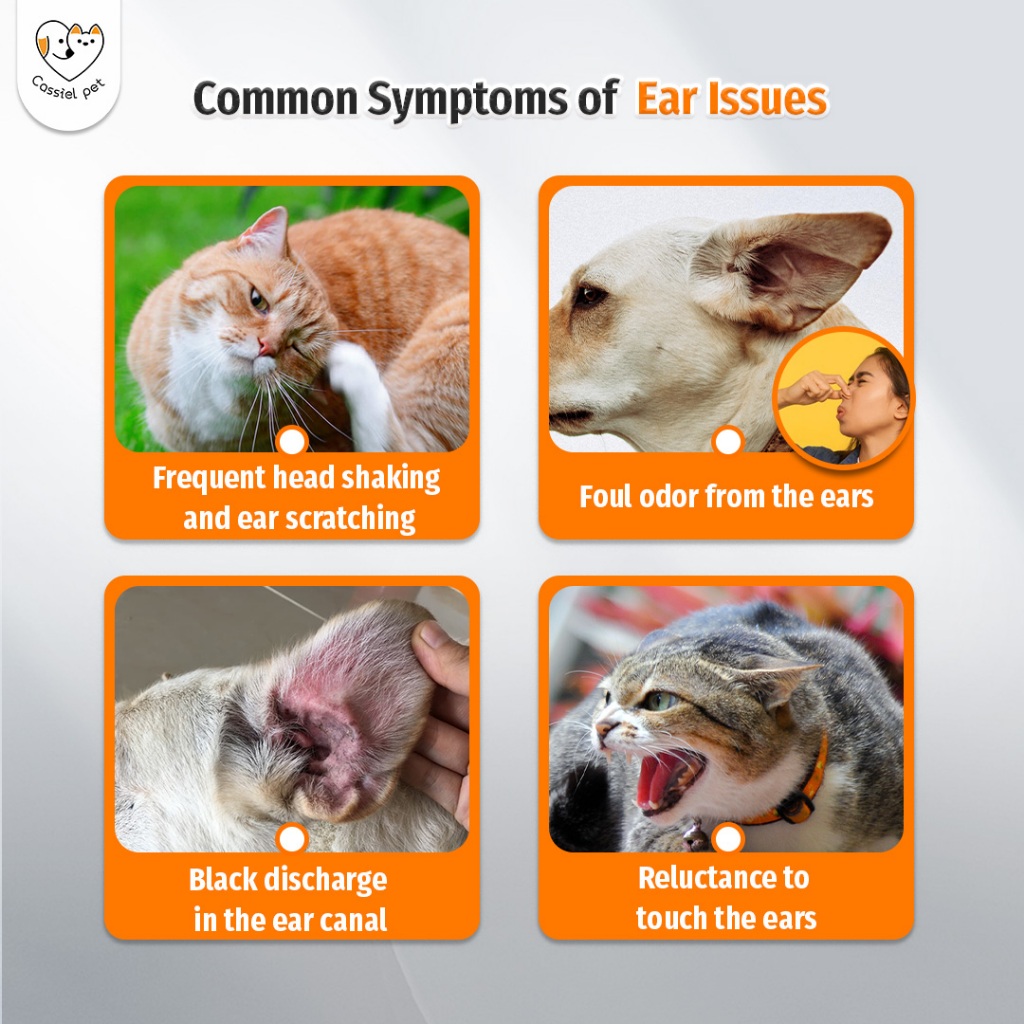 Cassiel pet

Common Symptoms of Ear Issues

Frequent head shaking and ear scratching

Foul odor from the ears

Black discharge in the ear canal

Reluctance to touch the ears